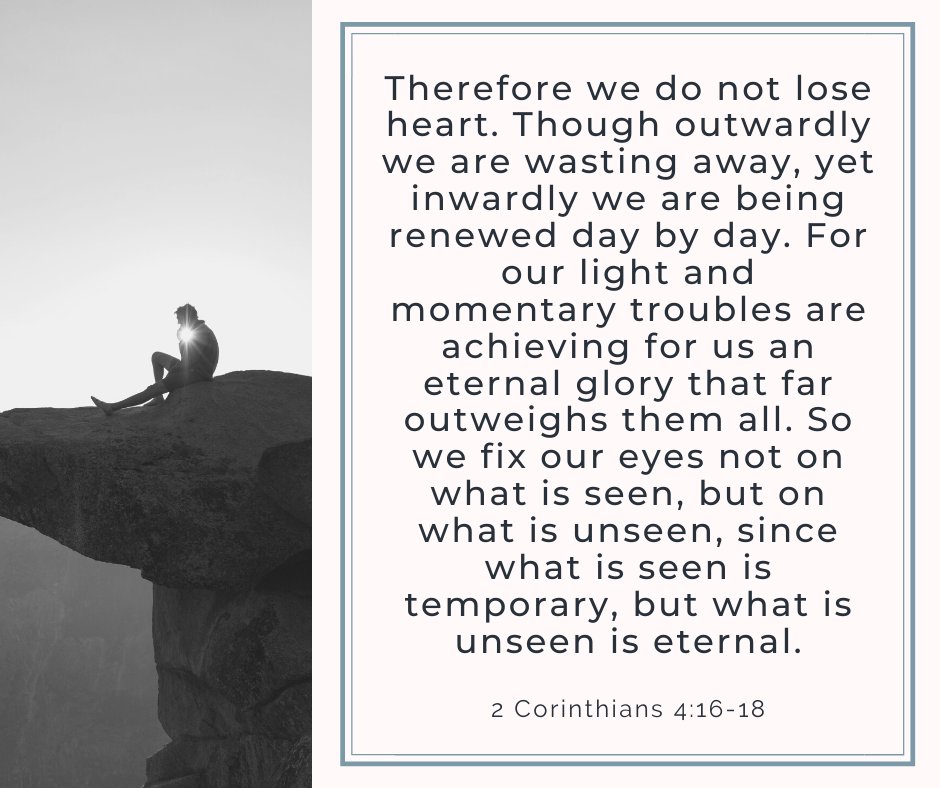 Therefore we do not lose heart. Though outwardly we are wasting away, yet inwardly we are being renewed day by day. For our light and momentary troubles are achieving for us an eternal glory that far outweighs them all. So we fix our eyes not on what is seen, but on what is unseen, since what is seen is temporary, but what is unseen is eternal.

2 Corinthians 4:16-18